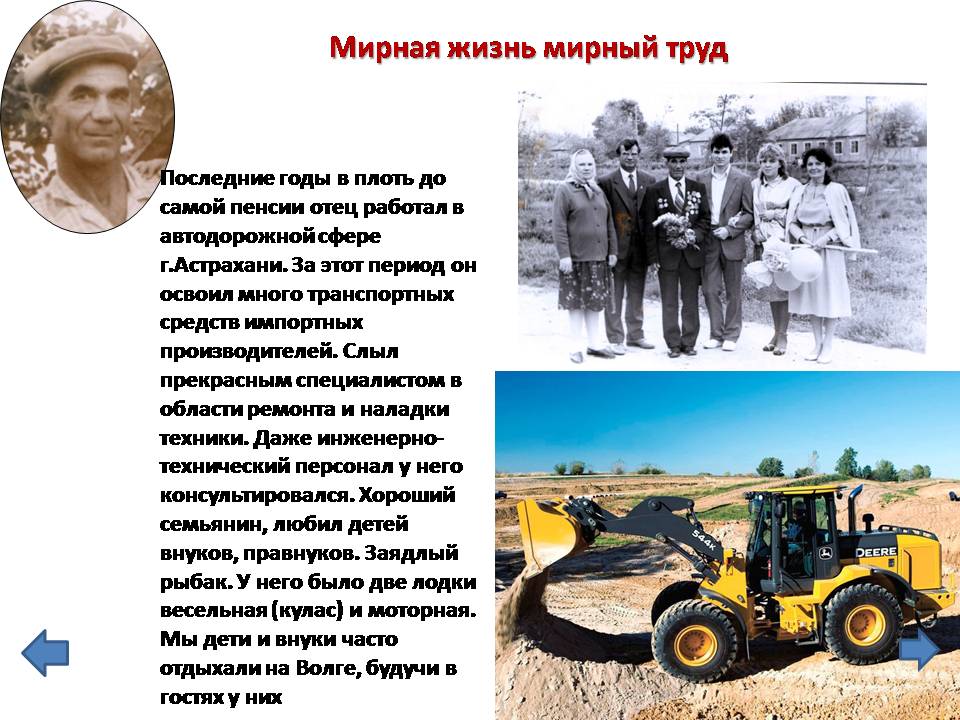 Мирная жизнь мирный труд

Последние годы в плоть до самой пенсии отец работал в автодорожной сфере г.Астрахани. За этот период он освоил много транспортных средств импортных производителей. Слыл прекрасным специалистом в области ремонта и наладки техники. Даже инженерно-технический персонал у него консультировался. Хороший семьянин, любил детей внуков, правнуков. Заядлый рыбак. У него было две лодки весельная (кулас) и моторная. Мы дети и внуки часто отдыхали на Волге, будучи в гостях у них

544K

DEERE